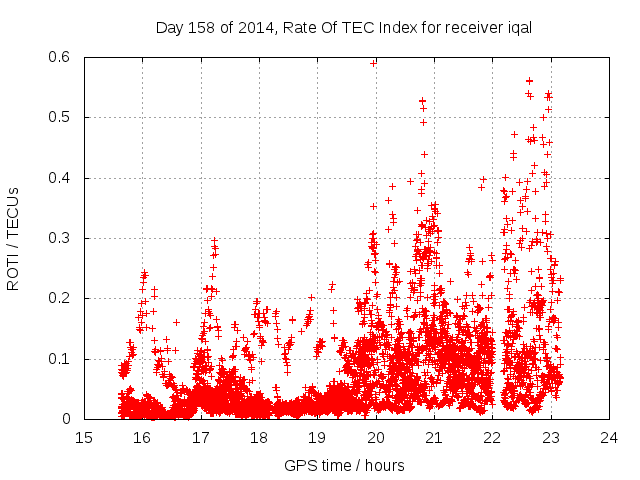 Day 158 of 2014, Rate Of TEC Index for receiver iqal

ROTI / TECUs

0.6
0.5
0.4
0.3
0.2
0.1
0

15 16 17 18 19 20 21 22 23 24

GPS time / hours